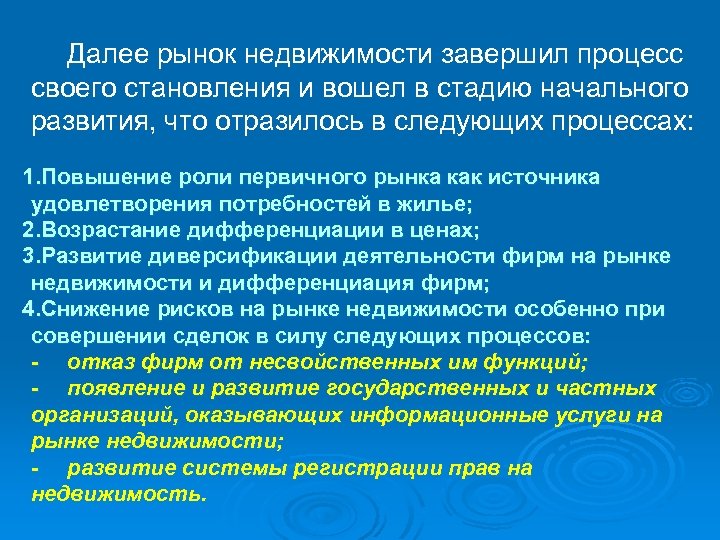 Далее рынок недвижимости завершил процесс своего становления и вошел в стадию начального развития, что отразилось в следующих процессах:

1.Повышение роли первичного рынка как источника удовлетворения потребностей в жилье;
2.Возрастание дифференциации в ценах;
3.Развитие диверсификации деятельности фирм на рынке недвижимости и дифференциация фирм;
4.Снижение рисков на рынке недвижимости особенно при совершении сделок в силу следующих процессов:
- отказ фирм от несвойственных им функций;
- появление и развитие государственных и частных организаций, оказывающих информационные услуги на рынке недвижимости;
- развитие системы регистрации прав на недвижимость.